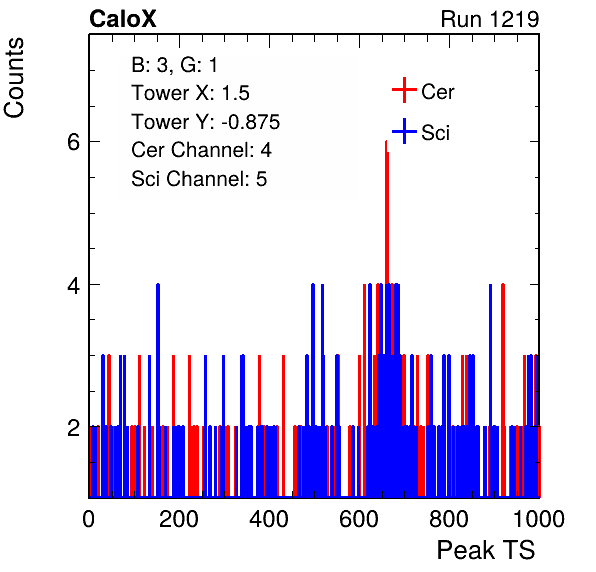 CaloX

Run 1219

Counts

B: 3, G: 1
Tower X: 1.5
Tower Y: -0.875
Cer Channel: 4
Sci Channel: 5

Cer
Sci

6
4
2

0
200
400
600
800
1000

Peak TS